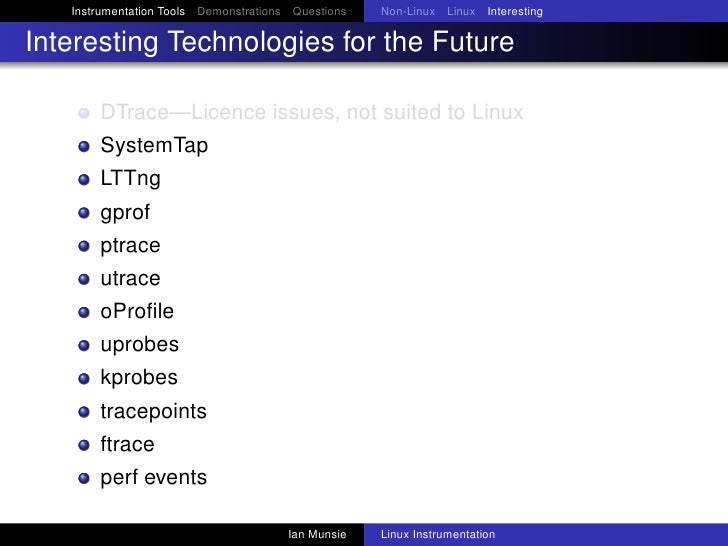 Instrumentation Tools Demonstrations Questions

Non-Linux Linux Interesting

Interesting Technologies for the Future

- DTrace—Licence issues, not suited to Linux
- SystemTap
- LTTng
- gprof
- ptrace
- utrace
- oProfile
- uprobes
- kprobes
- tracepoints
- ftrace
- perf events

Ian Munsie Linux Instrumentation